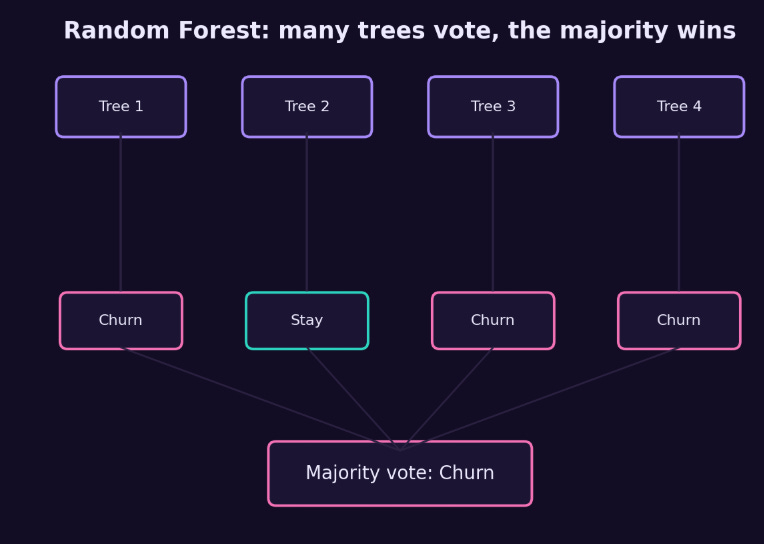 Random Forest: many trees vote, the majority wins

Tree 1

Tree 2

Tree 3

Tree 4

Churn

Stay

Churn

Churn

Majority vote: Churn